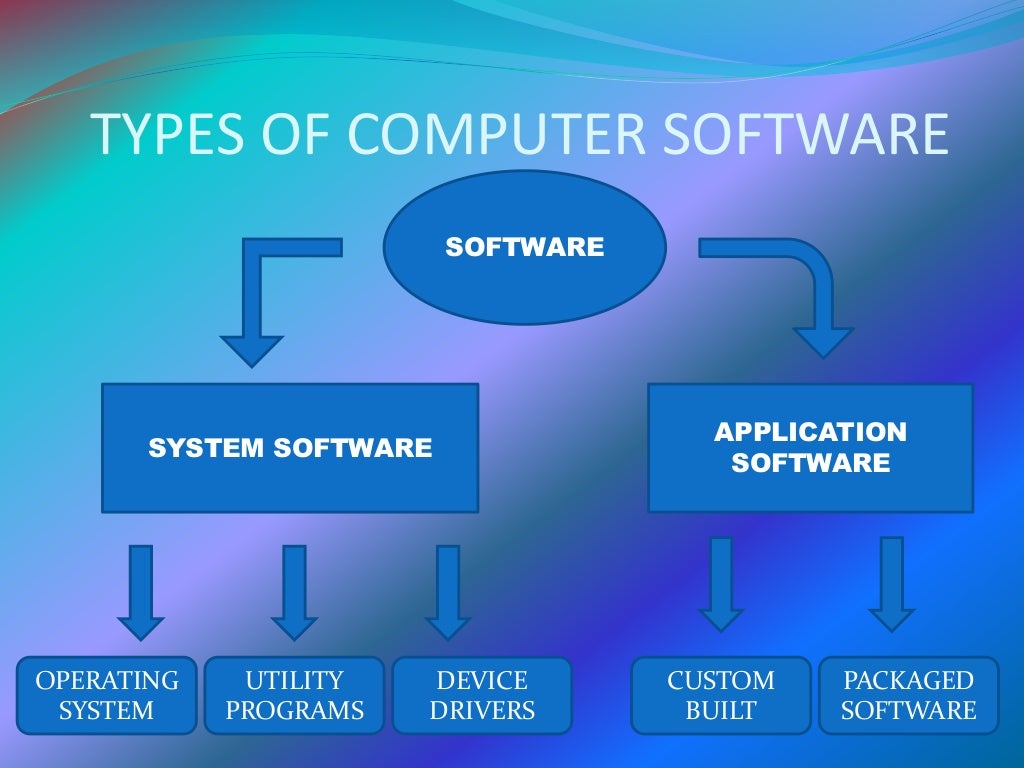 TYPES OF COMPUTER SOFTWARE

SOFTWARE

SYSTEM SOFTWARE

APPLICATION SOFTWARE

OPERATING SYSTEM

UTILITY PROGRAMS

DEVICE DRIVERS

CUSTOM BUILT

PACKAGED SOFTWARE